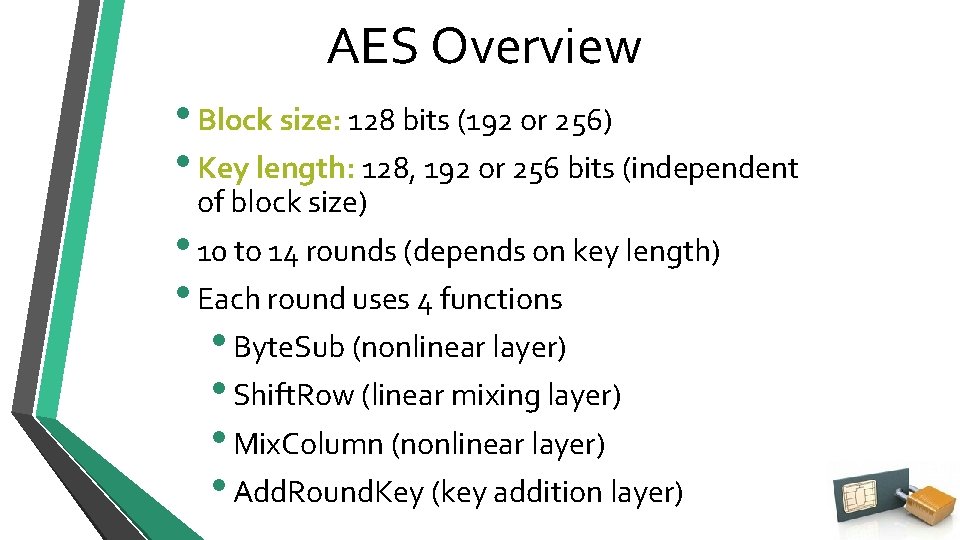 AES Overview

• Block size: 128 bits (192 or 256)

• Key length: 128, 192 or 256 bits (independent of block size)

• 10 to 14 rounds (depends on key length)

• Each round uses 4 functions

• ByteSub (nonlinear layer)

• ShiftRow (linear mixing layer)

• MixColumn (nonlinear layer)

• AddRoundKey (key addition layer)